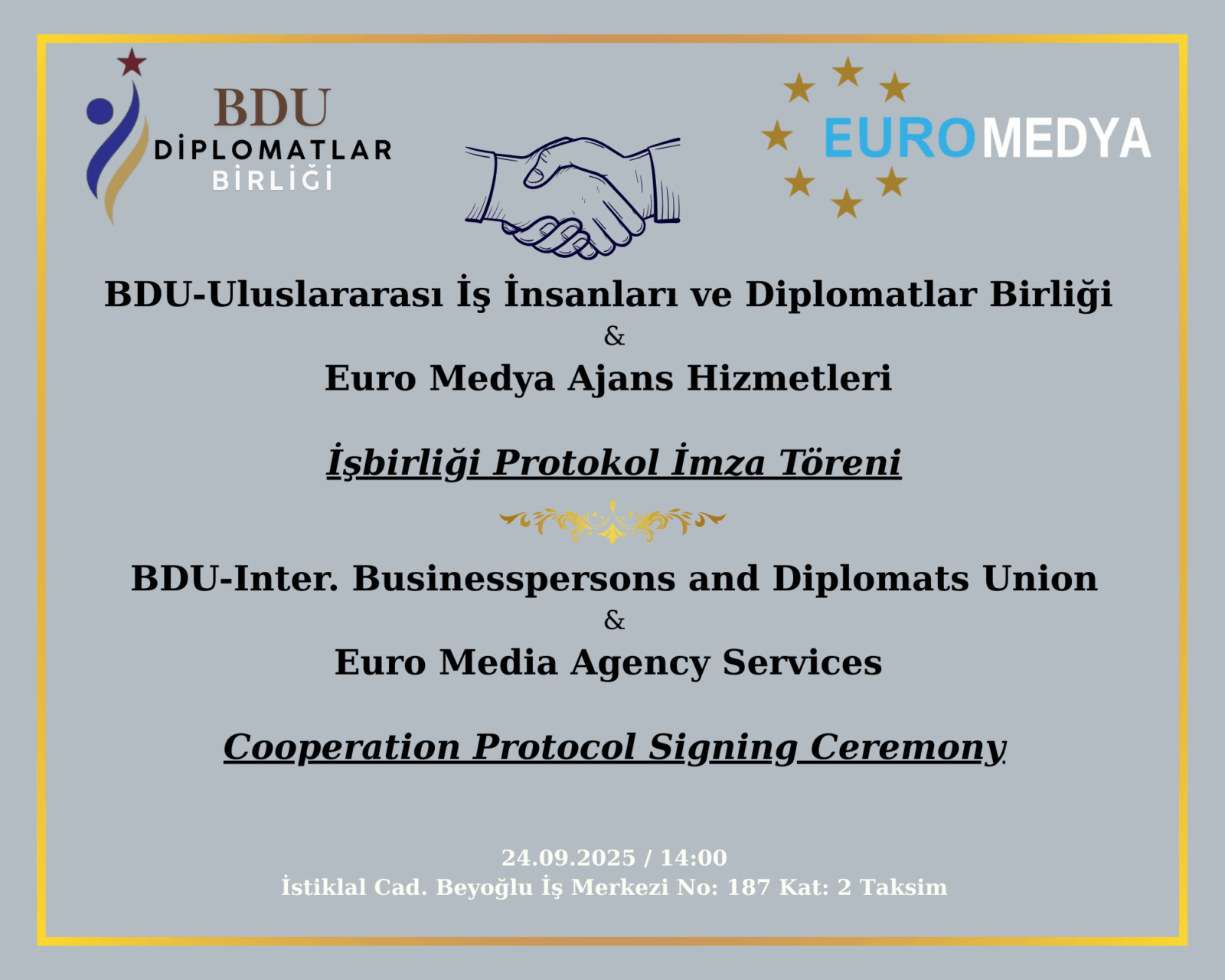 BDU
DİPLOMATLAR
BİRLİĞİ

EUROMEDYA

BDU-Uluslararası İş İnsanları ve Diplomatlar Birliği
&
Euro Medya Ajans Hizmetleri

İşbirliği Protokol İmza Töreni

BDU-Inter. Businesspersons and Diplomats Union
&
Euro Media Agency Services

Cooperation Protocol Signing Ceremony

24.09.2025 / 14:00
İstiklal Cad. Beyoğlu İş Merkezi No: 187 Kat: 2 Taksim